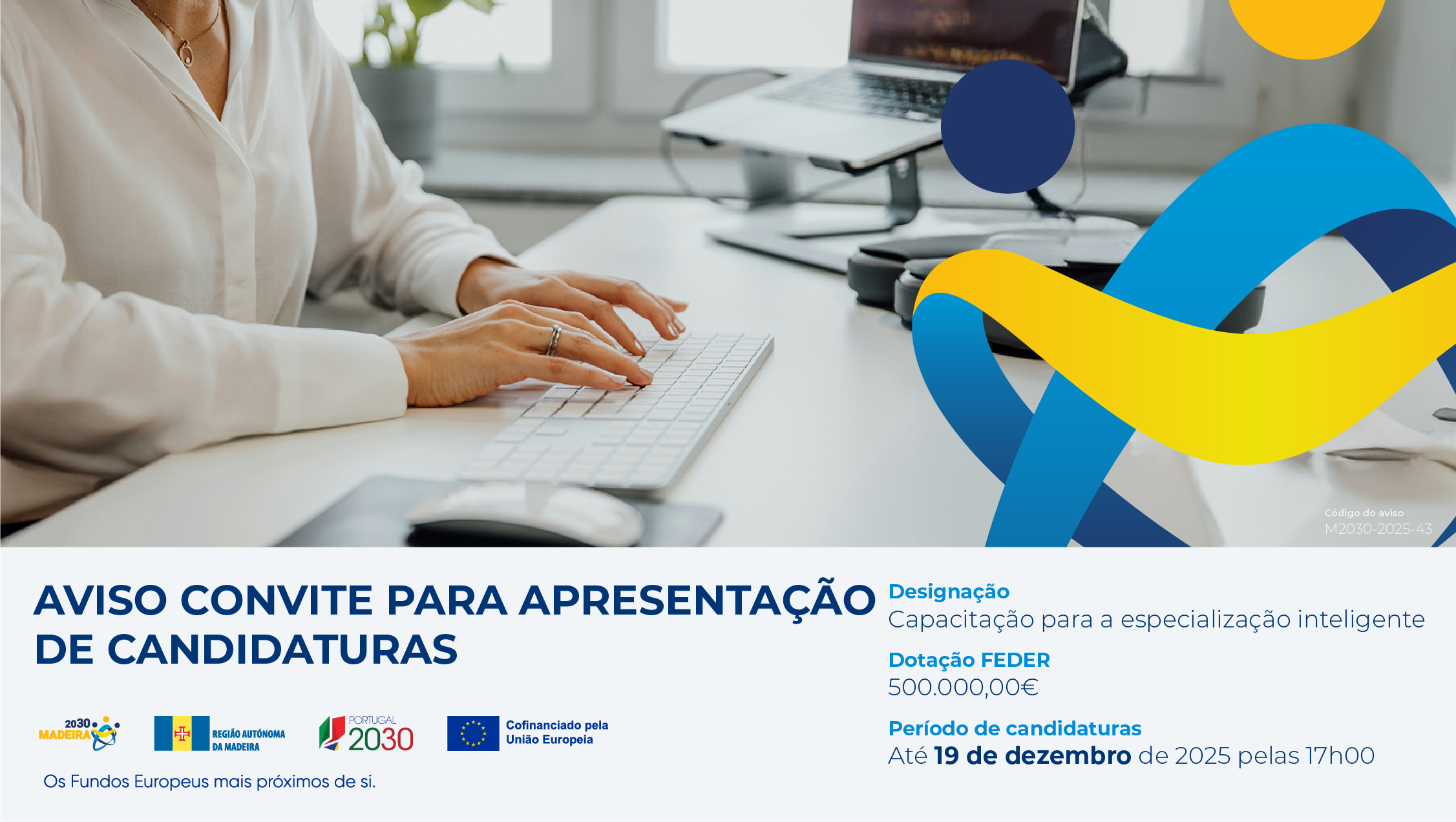 Código do aviso
M2030-2025-43

AVISO CONVITE PARA APRESENTAÇÃO DE CANDIDATURAS

2030 MADEIRA

REGIÃO AUTÓNOMA DA MADEIRA

PORTUGAL 2030

Cofinanciado pela União Europeia

Os Fundos Europeus mais próximos de si.

Designação
Capacitação para a especialização inteligente

Dotação FEDER
500.000,00€

Período de candidaturas
Até 19 de dezembro de 2025 pelas 17h00